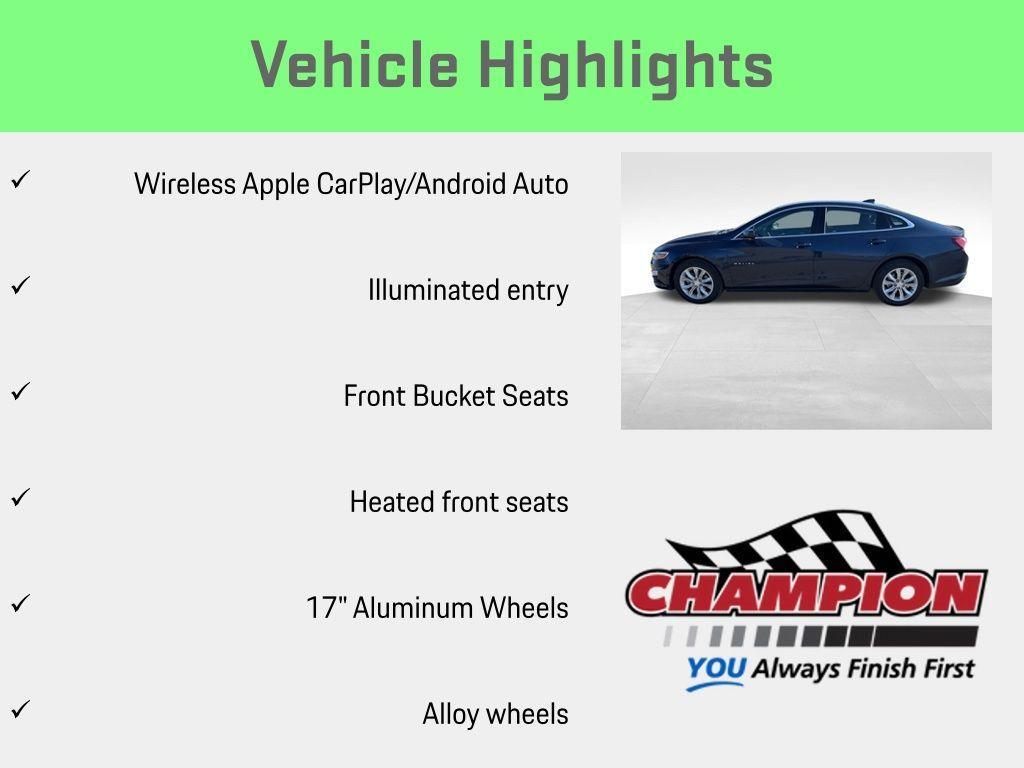 Vehicle Highlights

✓ Wireless Apple CarPlay/Android Auto

✓ Illuminated entry

✓ Front Bucket Seats

✓ Heated front seats

✓ 17" Aluminum Wheels

✓ Alloy wheels

CHAMPION
YOU Always Finish First